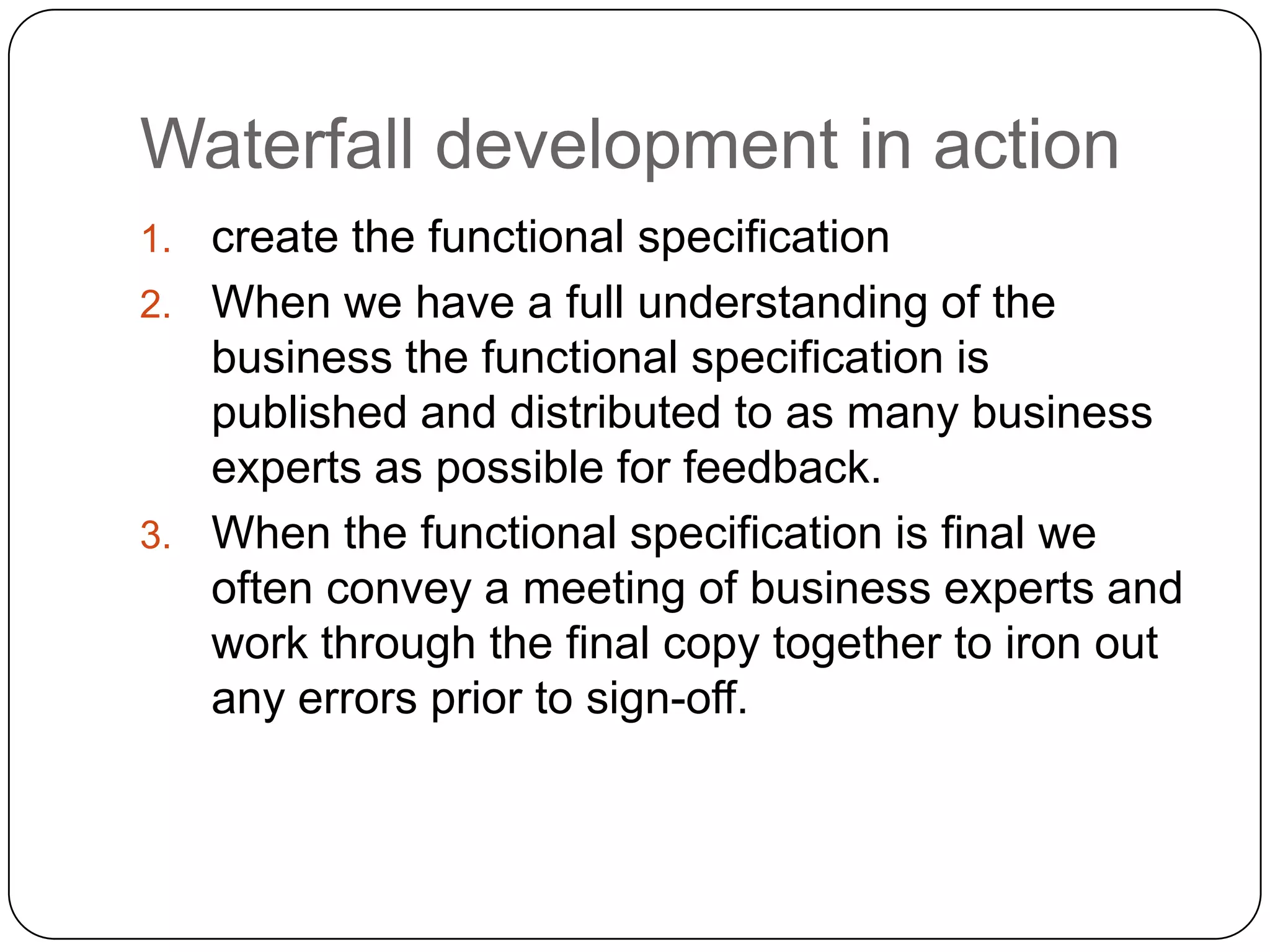 Waterfall development in action

1. create the functional specification
2. When we have a full understanding of the business the functional specification is published and distributed to as many business experts as possible for feedback.
3. When the functional specification is final we often convey a meeting of business experts and work through the final copy together to iron out any errors prior to sign-off.